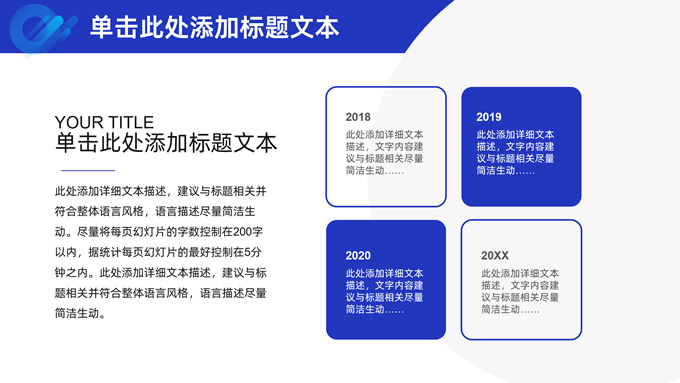 单击此处添加标题文本

YOUR TITLE
单击此处添加标题文本

此处添加详细文本描述，建议与标题相关并符合整体语言风格，语言描述尽量简洁生动。尽量将每页幻灯片的字数控制在200字以内，据统计每页幻灯片的最好控制在5分钟之内。此处添加详细文本描述，建议与标题相关并符合整体语言风格，语言描述尽量简洁生动。

2018
此处添加详细文本描述，文字内容建议与标题相关尽量简洁生动……

2019
此处添加详细文本描述，文字内容建议与标题相关尽量简洁生动……

2020
此处添加详细文本描述，文字内容建议与标题相关尽量简洁生动……

20XX
此处添加详细文本描述，文字内容建议与标题相关尽量简洁生动……